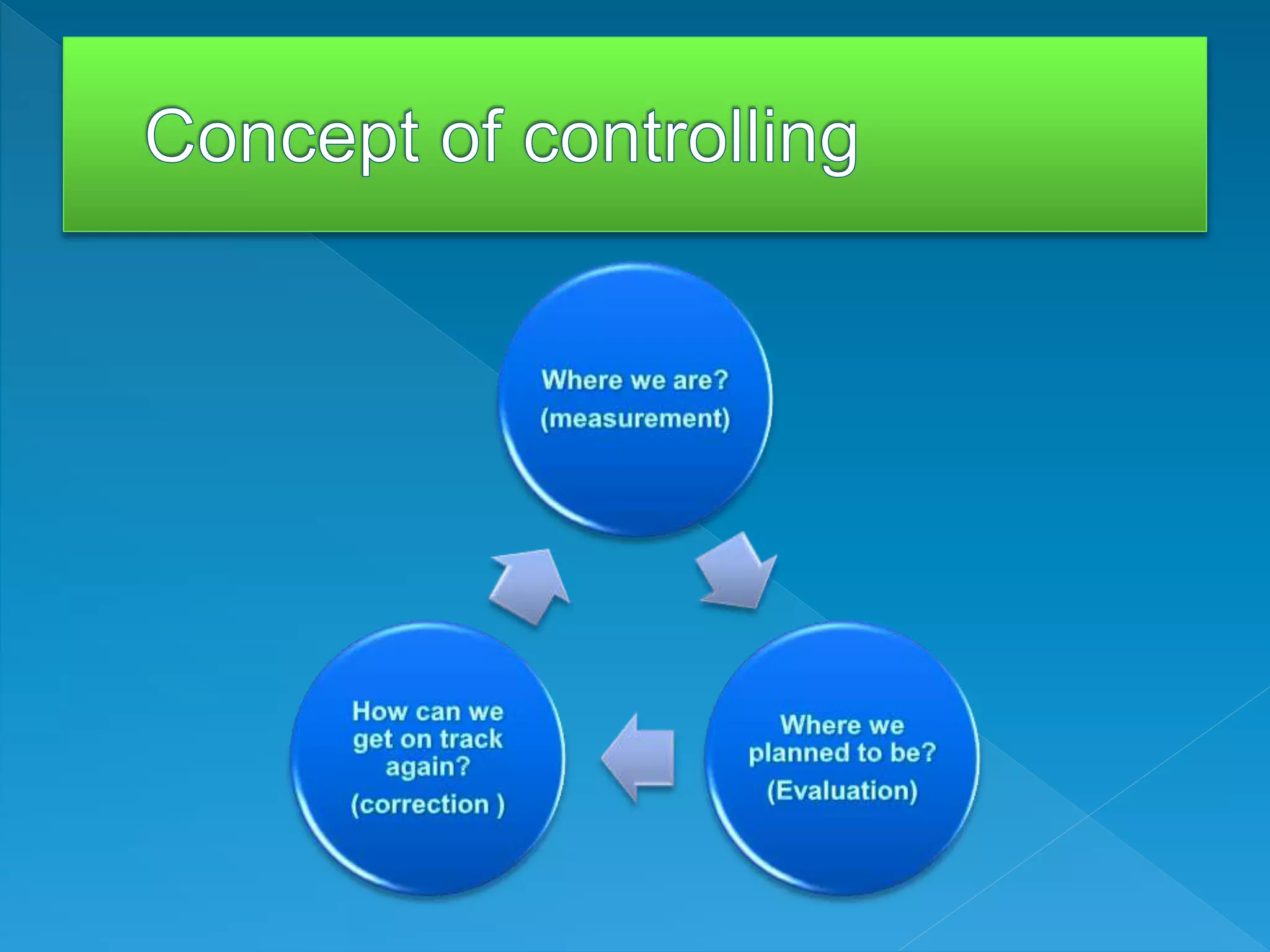 Concept of controlling

Where we are?
(measurement)

Where we planned to be?
(Evaluation)

How can we get on track again?
(correction )